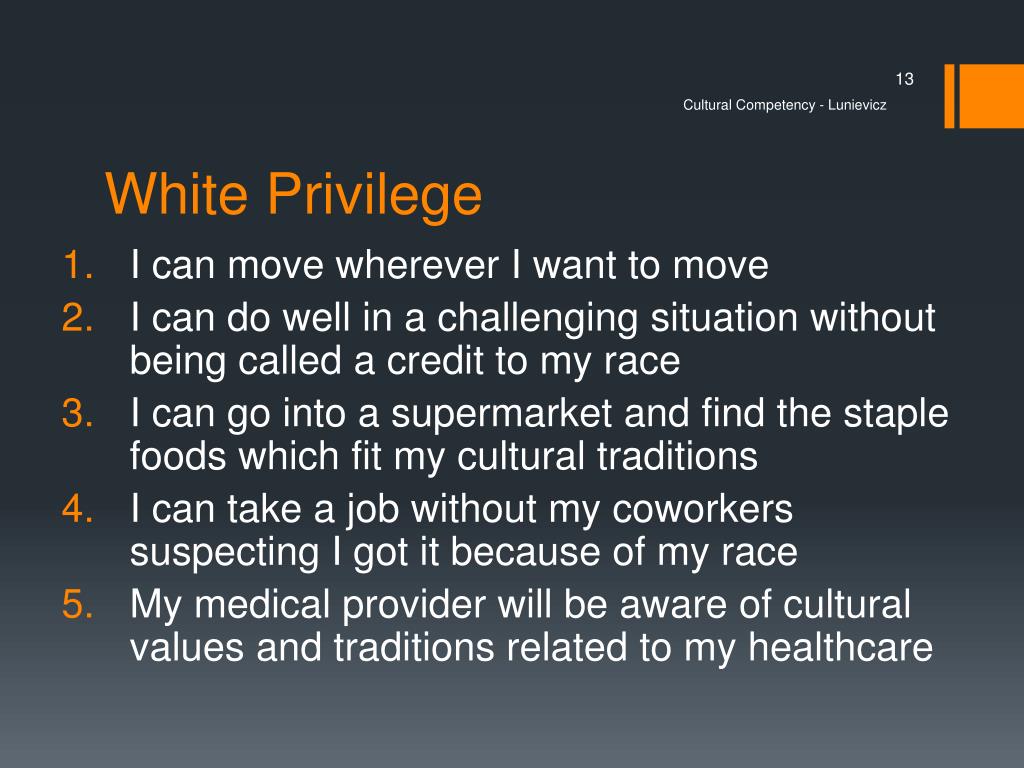 13

Cultural Competency - Lunievicz

White Privilege

1. I can move wherever I want to move
2. I can do well in a challenging situation without being called a credit to my race
3. I can go into a supermarket and find the staple foods which fit my cultural traditions
4. I can take a job without my coworkers suspecting I got it because of my race
5. My medical provider will be aware of cultural values and traditions related to my healthcare